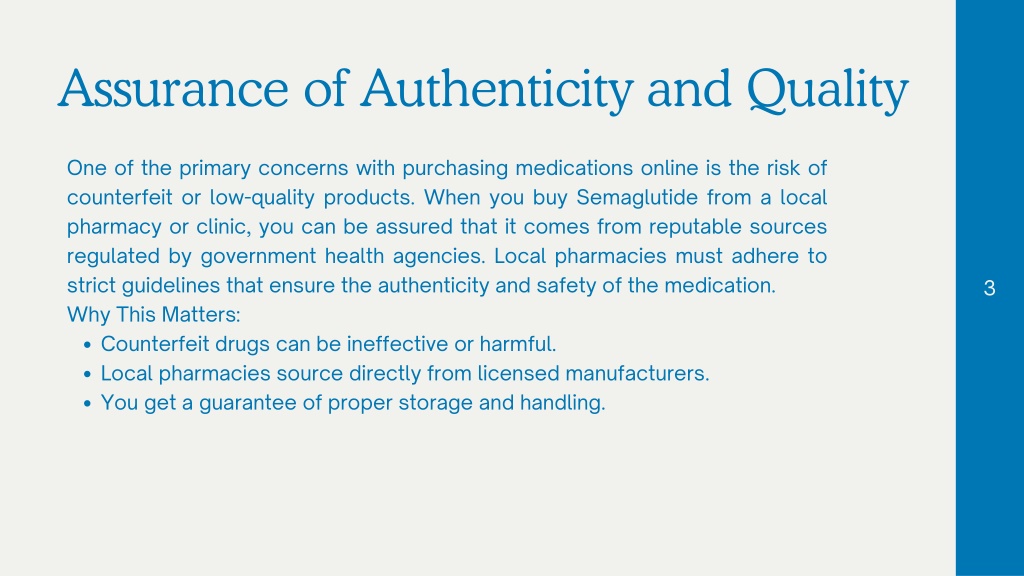 Assurance of Authenticity and Quality

One of the primary concerns with purchasing medications online is the risk of counterfeit or low-quality products. When you buy Semaglutide from a local pharmacy or clinic, you can be assured that it comes from reputable sources regulated by government health agencies. Local pharmacies must adhere to strict guidelines that ensure the authenticity and safety of the medication.
Why This Matters:
• Counterfeit drugs can be ineffective or harmful.
• Local pharmacies source directly from licensed manufacturers.
• You get a guarantee of proper storage and handling.

3